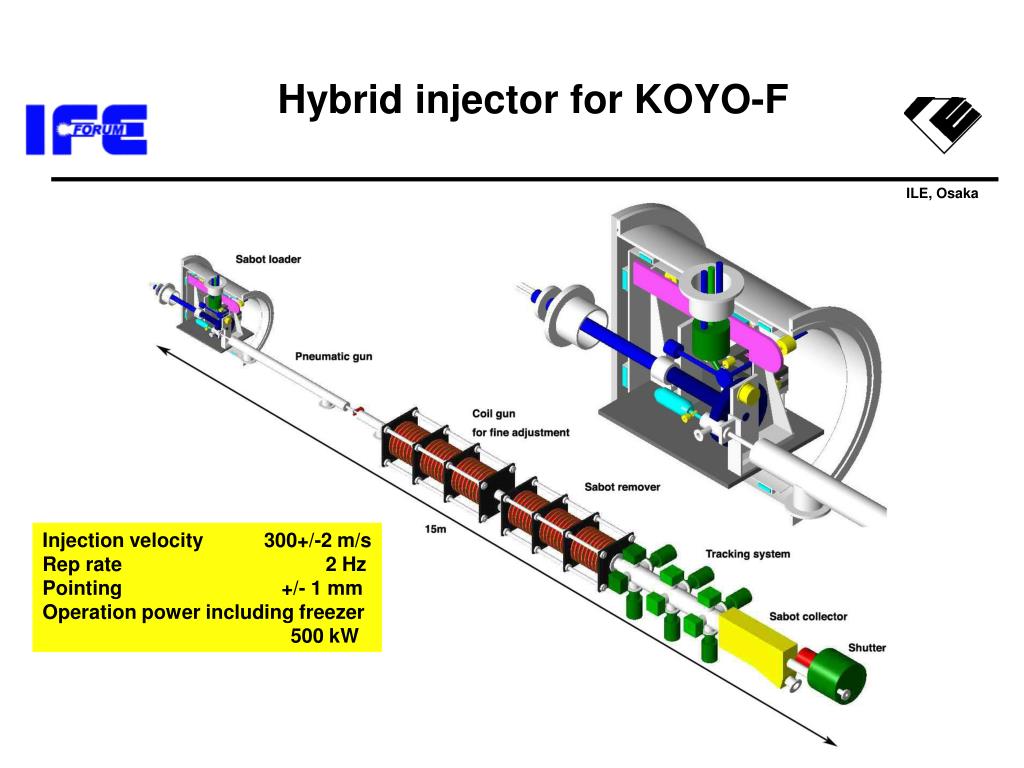 IFE FORUM

Hybrid injector for KOYO-F

ILE, Osaka

Sabot loader

Pneumatic gun

Coil gun
for fine adjustment

Sabot remover

15m

Tracking system

Sabot collector

Shutter

Injection velocity 300+/-2 m/s
Rep rate 2 Hz
Pointing +/- 1 mm
Operation power including freezer
500 kW